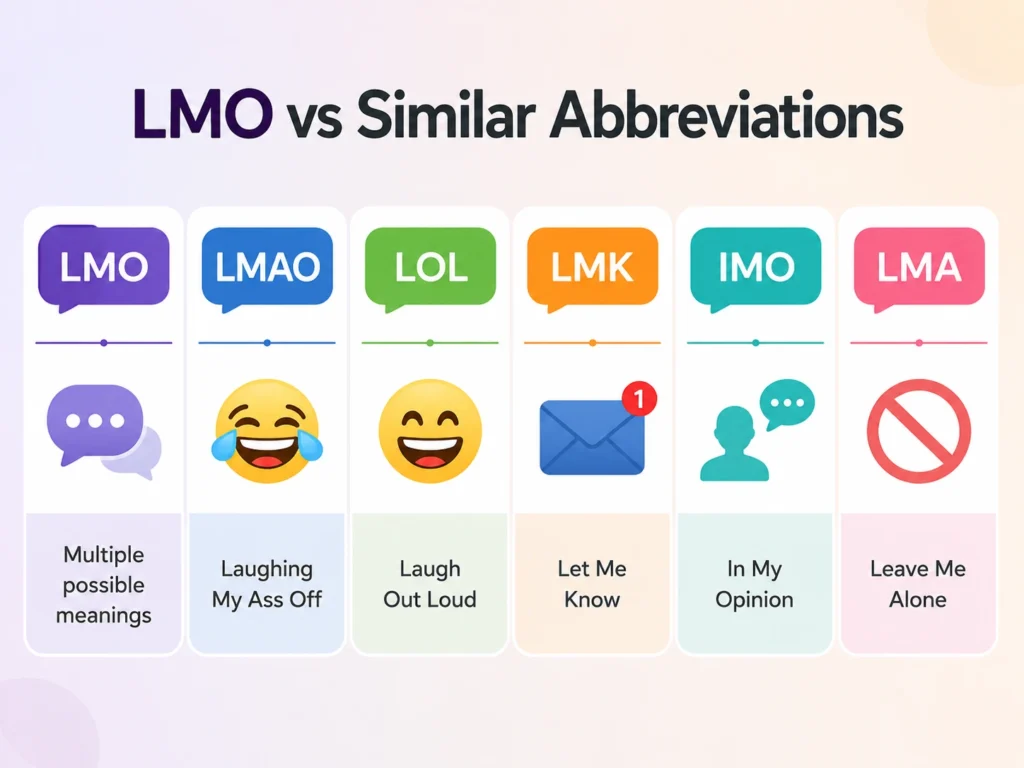 LMO vs Similar Abbreviations

LMO

Multiple possible meanings

LMAO

Laughing My Ass Off

LOL

Laugh Out Loud

LMK

1

Let Me Know

IMO

In My Opinion

LMA

Leave Me Alone